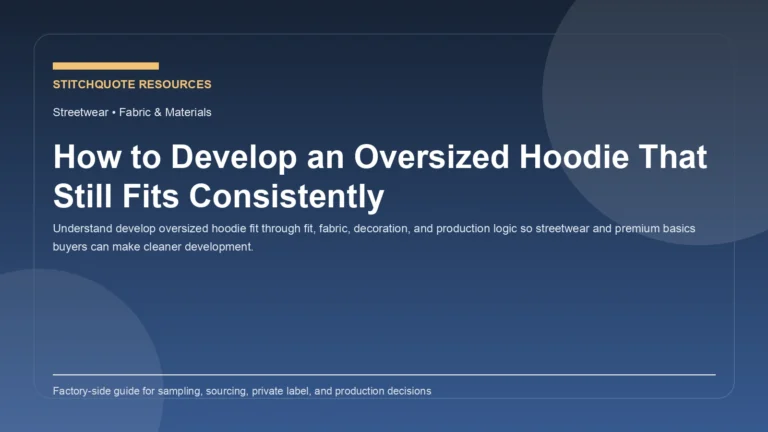 STITCHQUOTE RESOURCES

Streetwear • Fabric & Materials

How to Develop an Oversized Hoodie That Still Fits Consistently

Understand develop oversized hoodie fit through fit, fabric, decoration, and production logic so streetwear and premium basics buyers can make cleaner development.

Factory-side guide for sampling, sourcing, private label, and production decisions